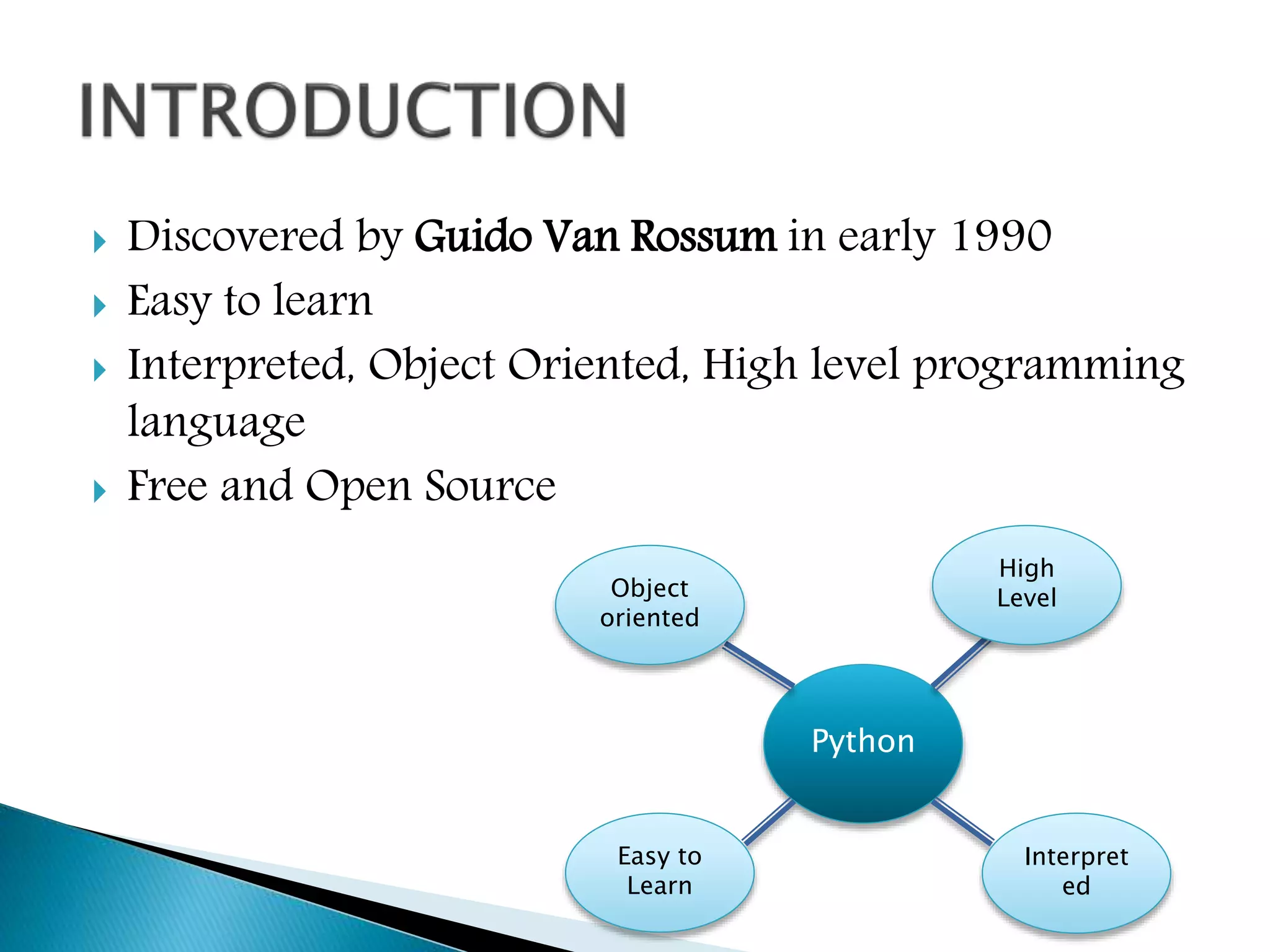 INTRODUCTION

Discovered by Guido Van Rossum in early 1990

Easy to learn

Interpreted, Object Oriented, High level programming language

Free and Open Source

Object oriented

High Level

Python

Easy to Learn

Interpret ed